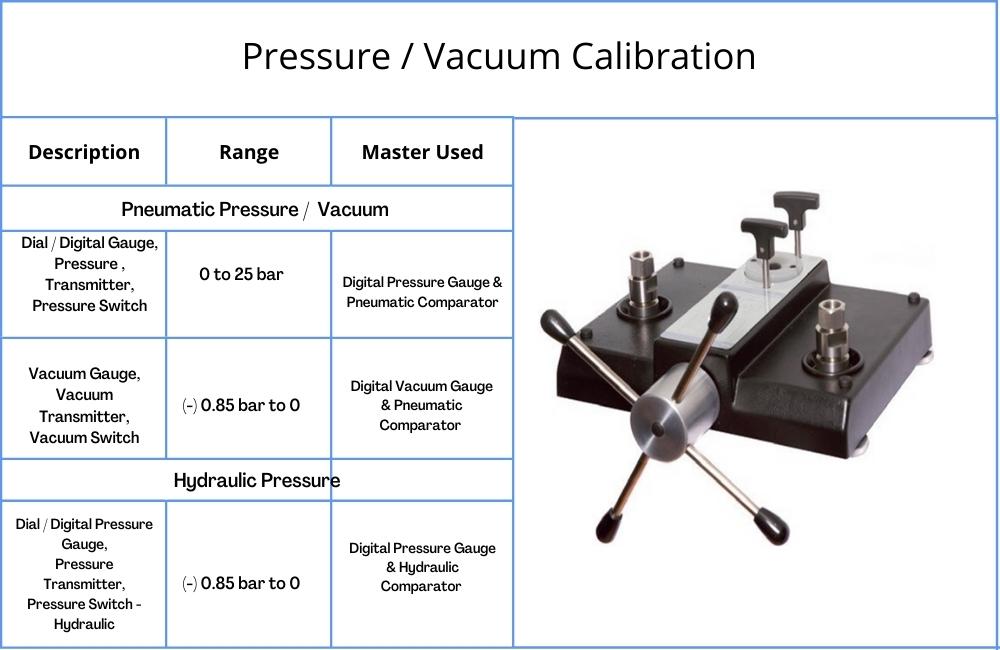 Pressure / Vacuum Calibration

| Description | Range | Master Used |
|---|---|---|
| Pneumatic Pressure / Vacuum | | |
| Dial / Digital Gauge, Pressure , Transmitter, Pressure Switch | 0 to 25 bar | Digital Pressure Gauge & Pneumatic Comparator |
| Vacuum Gauge, Vacuum Transmitter, Vacuum Switch | (-) 0.85 bar to 0 | Digital Vacuum Gauge & Pneumatic Comparator |
| Hydraulic Pressure | | |
| Dial / Digital Pressure Gauge, Pressure Transmitter, Pressure Switch - Hydraulic | (-) 0.85 bar to 0 | Digital Pressure Gauge & Hydraulic Comparator |